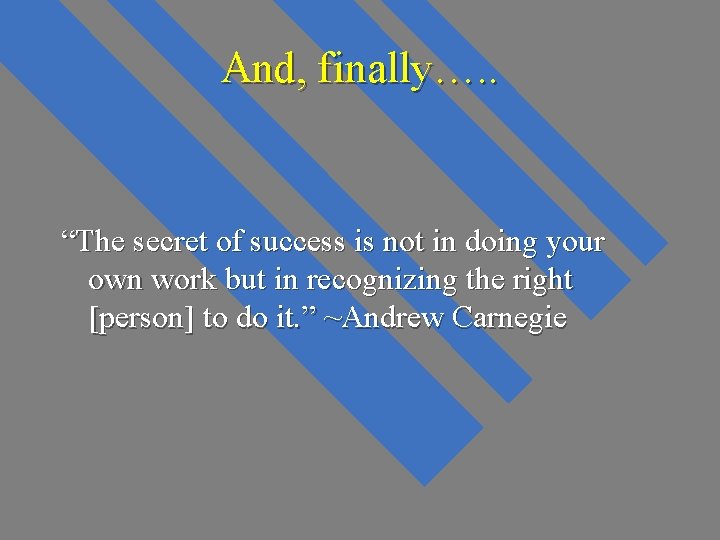 And, finally…..

"The secret of success is not in doing your own work but in recognizing the right [person] to do it." ~Andrew Carnegie